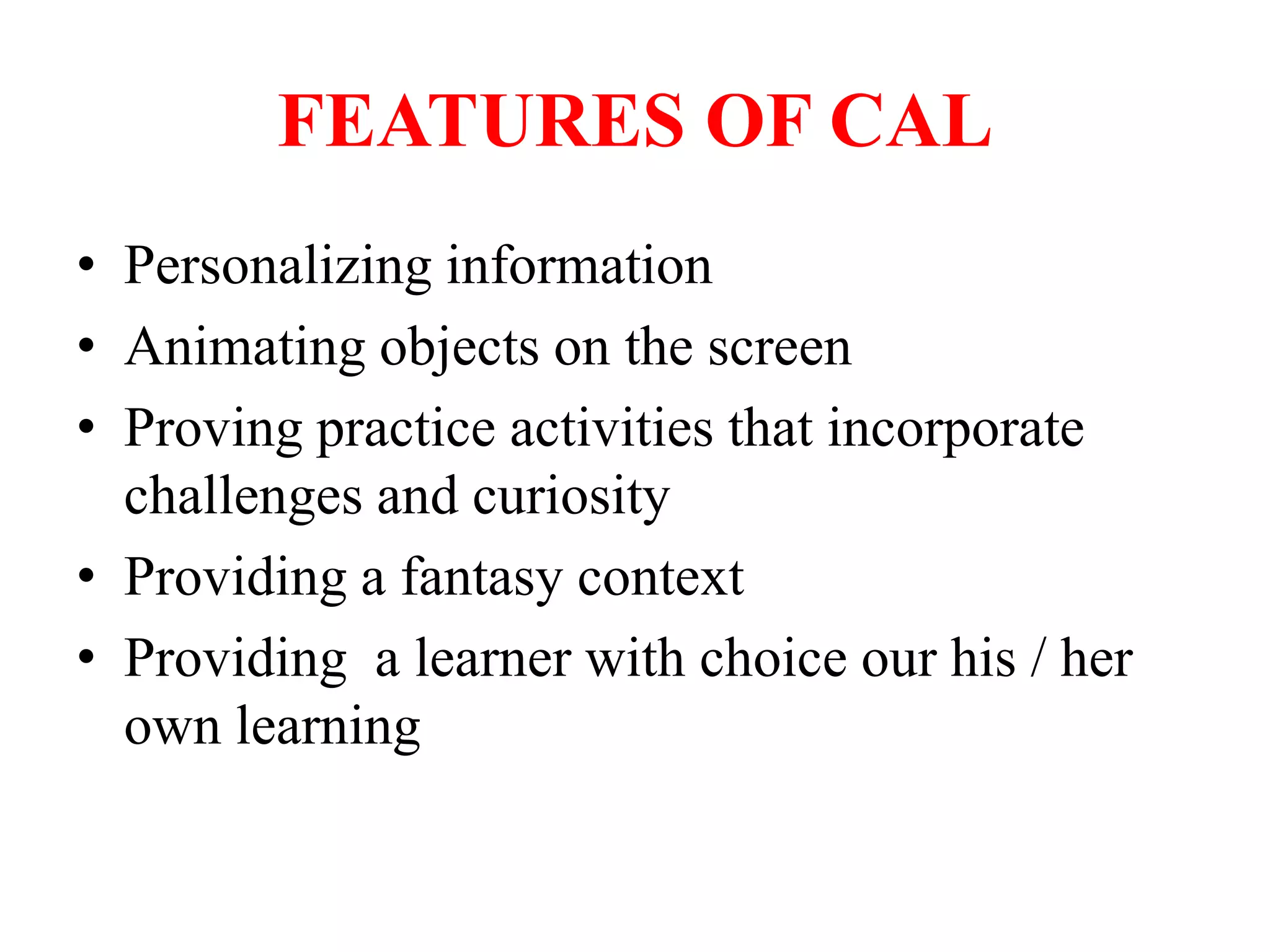 FEATURES OF CAL

• Personalizing information
• Animating objects on the screen
• Proving practice activities that incorporate challenges and curiosity
• Providing a fantasy context
• Providing a learner with choice our his / her own learning